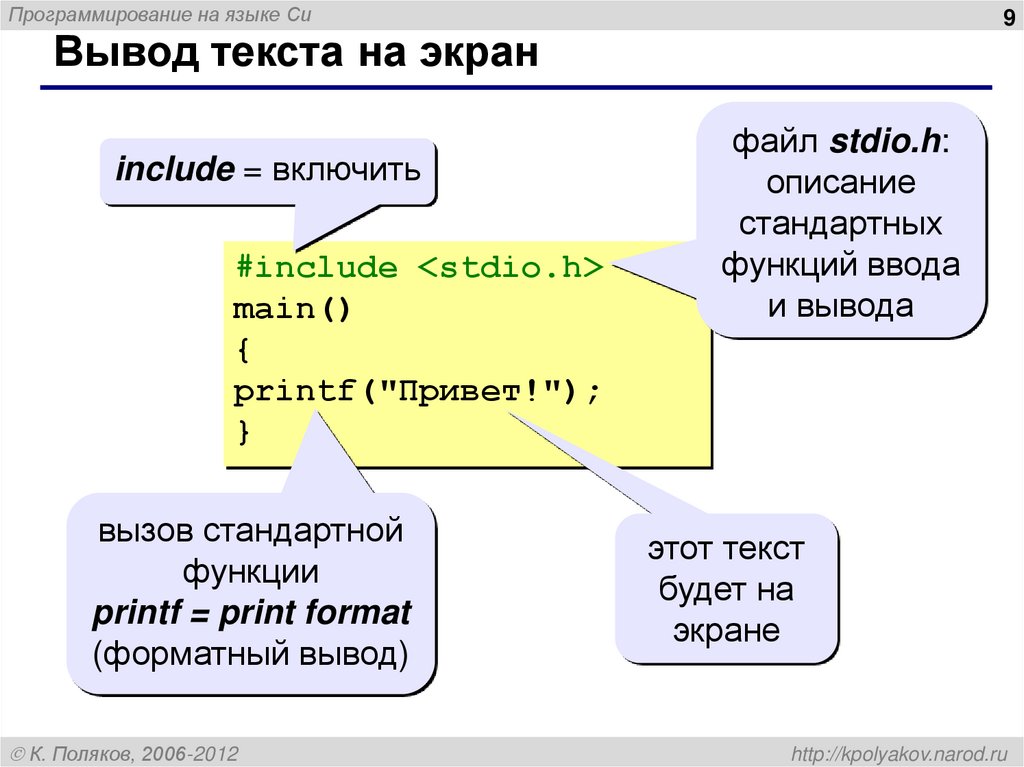 Программирование на языке Си

9

Вывод текста на экран

include = включить

файл stdio.h: описание стандартных функций ввода и вывода

#include <stdio.h>
main()
{
printf("Привет!");
}

вызов стандартной функции printf = print format (форматный вывод)

этот текст будет на экране

© К. Поляков, 2006-2012

http://kpolyakov.narod.ru